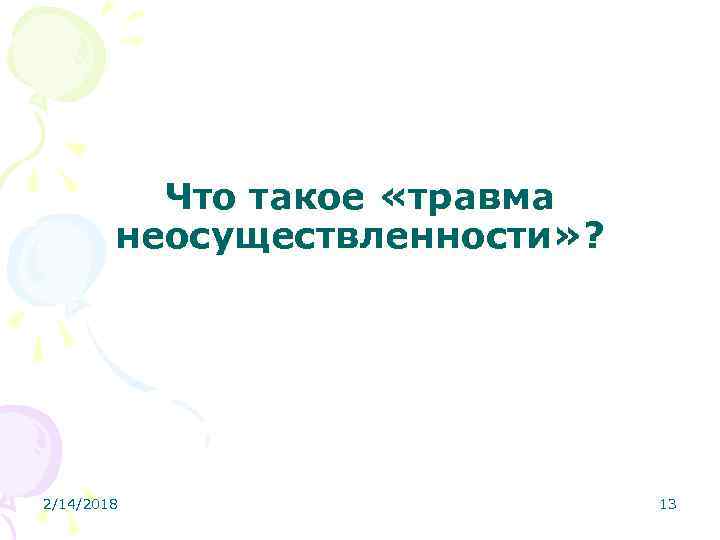 Что такое «травма неосуществленности»?

2/14/2018

13